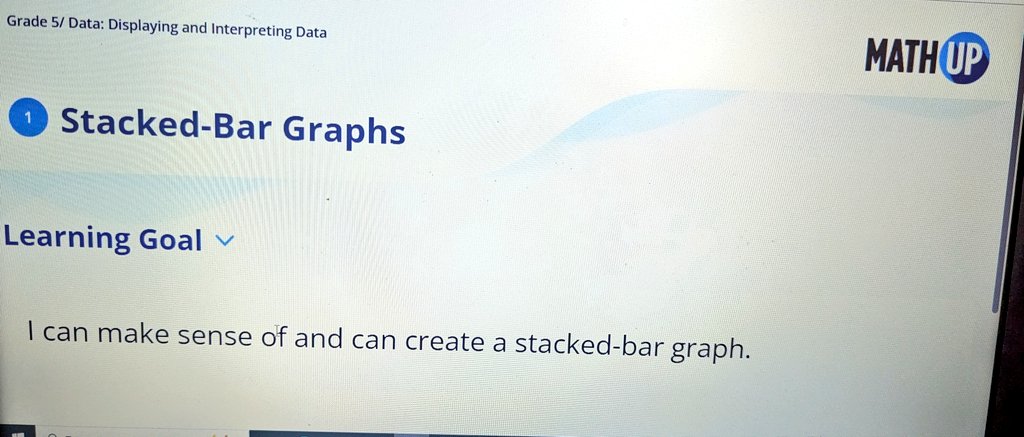 Grade 5/ Data: Displaying and Interpreting Data

MATH UP

1 Stacked-Bar Graphs

Learning Goal

I can make sense of and can create a stacked-bar graph.